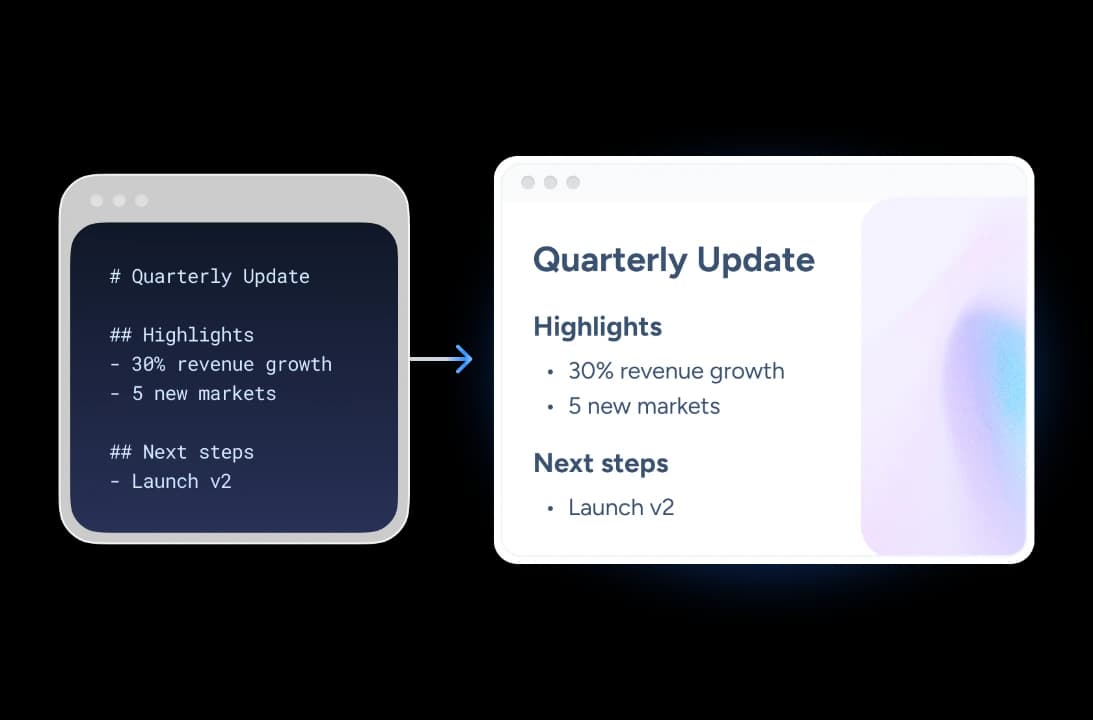 # Quarterly Update

## Highlights
- 30% revenue growth
- 5 new markets

## Next steps
- Launch v2

Quarterly Update

Highlights

• 30% revenue growth
• 5 new markets

Next steps

• Launch v2